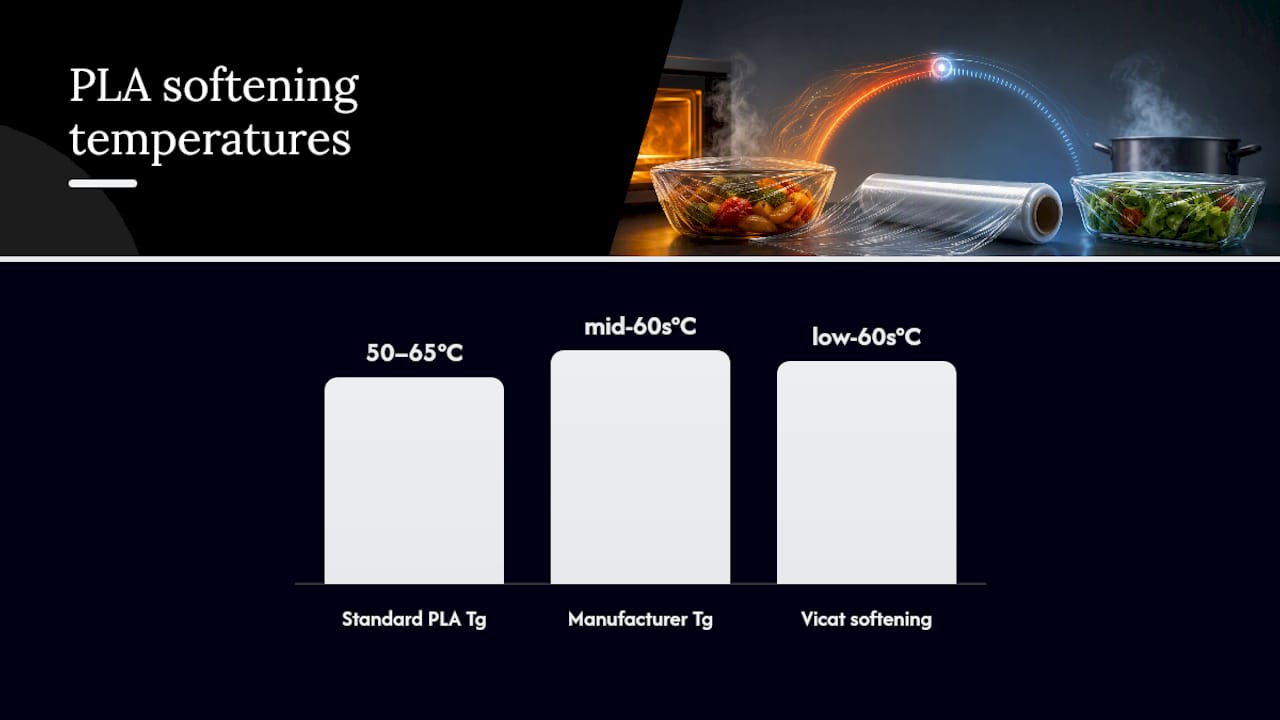 PLA softening temperatures

50–65°C
mid-60s°C
low-60s°C

Standard PLA Tg
Manufacturer Tg
Vicat softening